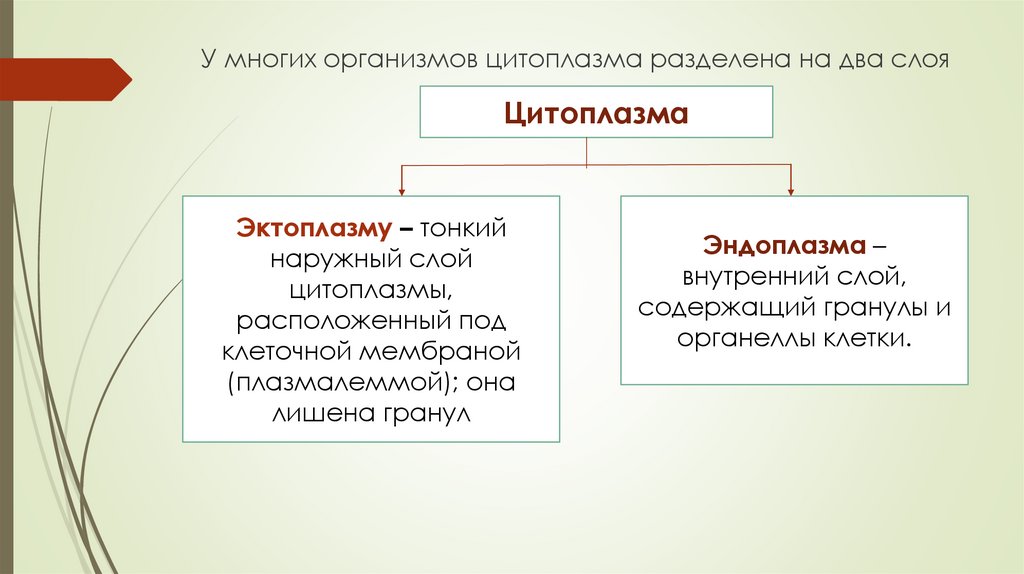 У многих организмов цитоплазма разделена на два слоя

Цитоплазма

Эктоплазму – тонкий наружный слой цитоплазмы, расположенный под клеточной мембраной (плазмалеммой); она лишена гранул

Эндоплазма – внутренний слой, содержащий гранулы и органеллы клетки.